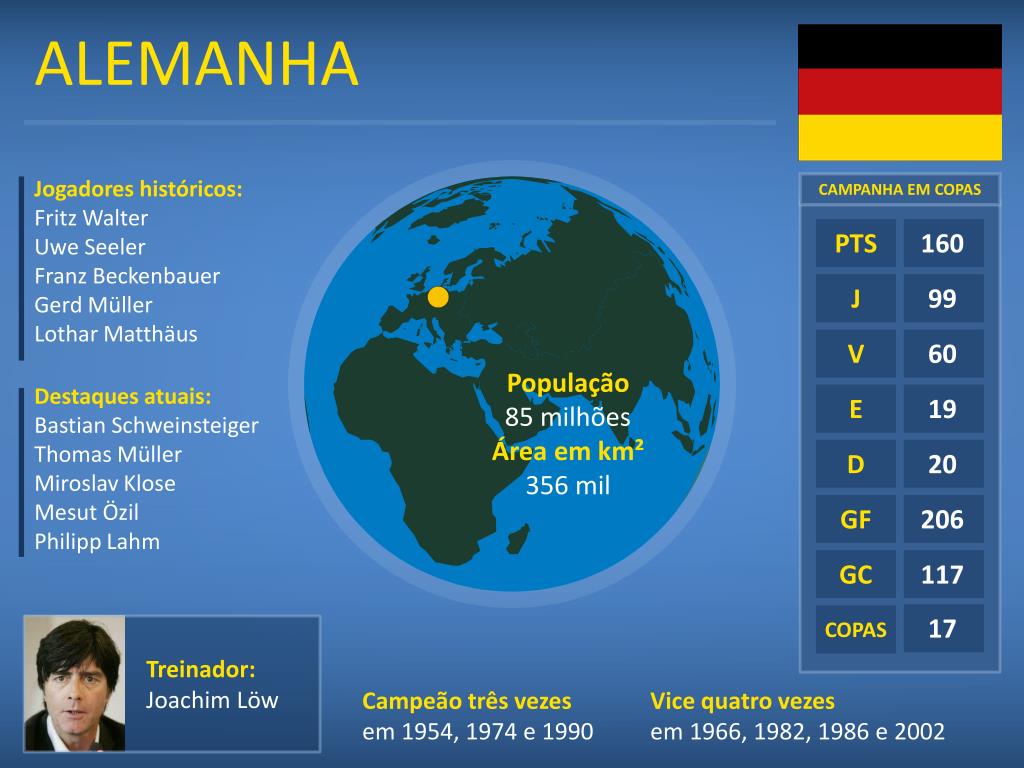 ALEMANHA

Jogadores históricos:
Fritz Walter
Uwe Seeler
Franz Beckenbauer
Gerd Müller
Lothar Matthäus

Destaques atuais:
Bastian Schweinsteiger
Thomas Müller
Miroslav Klose
Mesut Özil
Philipp Lahm

População
85 milhões
Área em km²
356 mil

CAMPANHA EM COPAS

| PTS | 160 |
|---|---|
| J | 99 |
| V | 60 |
| E | 19 |
| D | 20 |
| GF | 206 |
| GC | 117 |
| COPAS | 17 |

Treinador:
Joachim Löw

Campeão três vezes
em 1954, 1974 e 1990

Vice quatro vezes
em 1966, 1982, 1986 e 2002